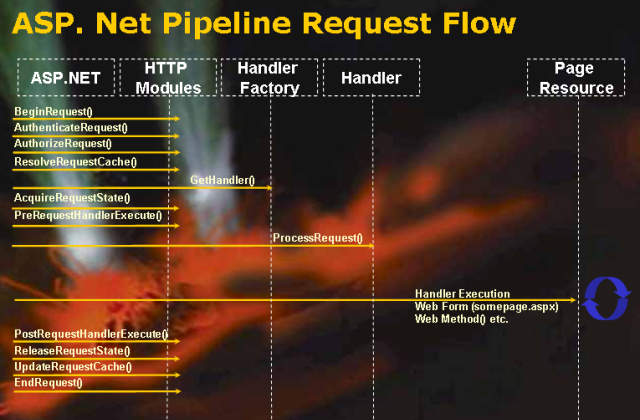 ASP. Net Pipeline Request Flow

ASP.NET

HTTP Modules

Handler Factory

Handler

Page Resource

BeginRequest()

AuthenticateRequest()

AuthorizeRequest()

ResolveRequestCache()

GetHandler()

AcquireRequestState()

PreRequestHandlerExecute()

ProcessRequest()

Handler Execution
Web Form (somepage.aspx)
Web Method() etc.

PostRequestHandlerExecute()

ReleaseRequestState()

UpdateRequestCache()

EndRequest()